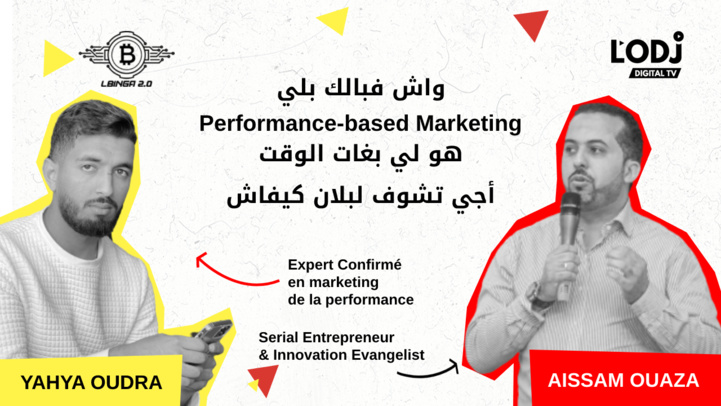 LBINGA 2.0

L'ODJ
DIGITAL TV

واش فبالك بلي
Performance-based Marketing
هو لي بغات الوقت
أجي تشوف لبلان كيفاش

Expert Confirmé en marketing de la performance

Serial Entrepreneur & Innovation Evangelist

YAHYA OUDRA

AISSAM OUAZA